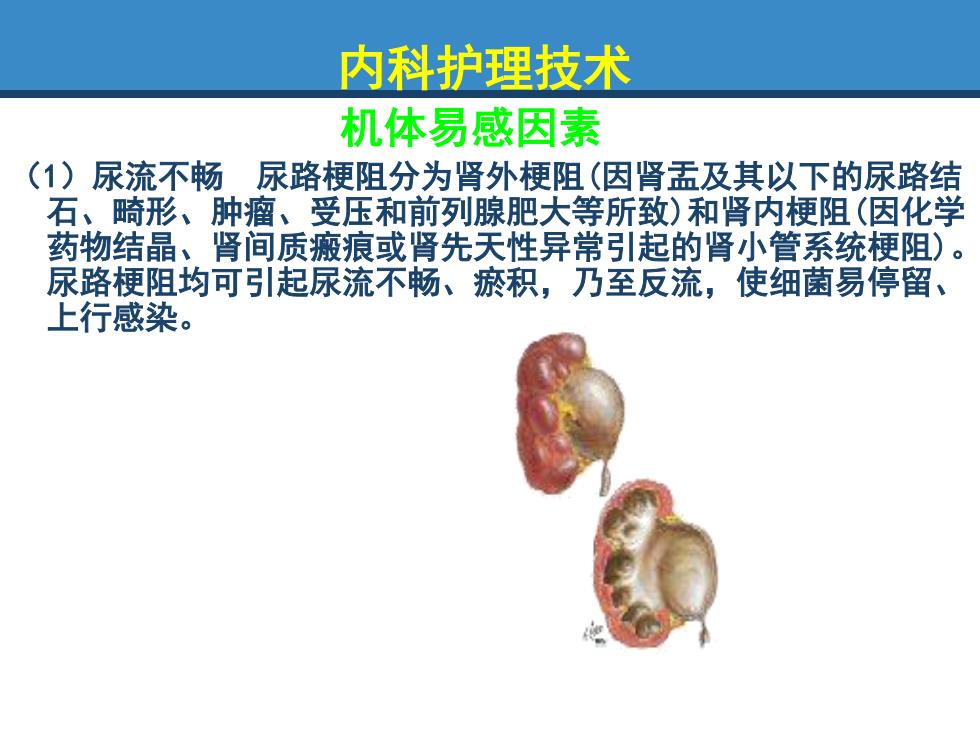 内科护理技术

机体易感因素

（1）尿流不畅 尿路梗阻分为肾外梗阻(因肾盂及其以下的尿路结石、畸形、肿瘤、受压和前列腺肥大等所致)和肾内梗阻(因化学药物结晶、肾间质瘢痕或肾先天性异常引起的肾小管系统梗阻)。尿路梗阻均可引起尿流不畅、瘀积，乃至反流，使细菌易停留、上行感染。